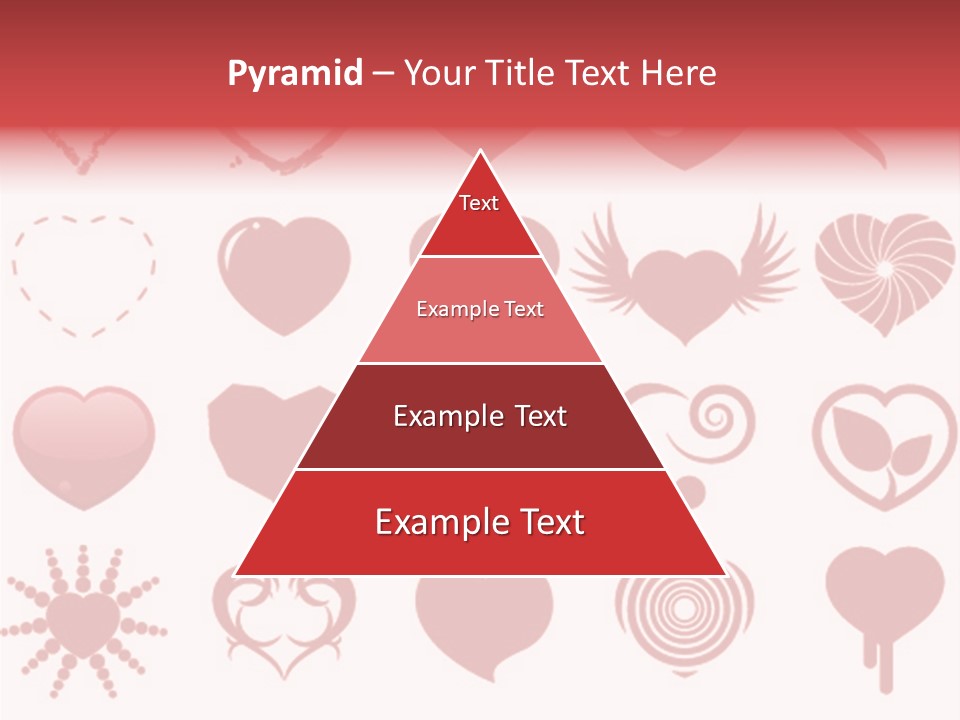 Pyramid – Your Title Text Here

Text

Example Text

Example Text

Example Text